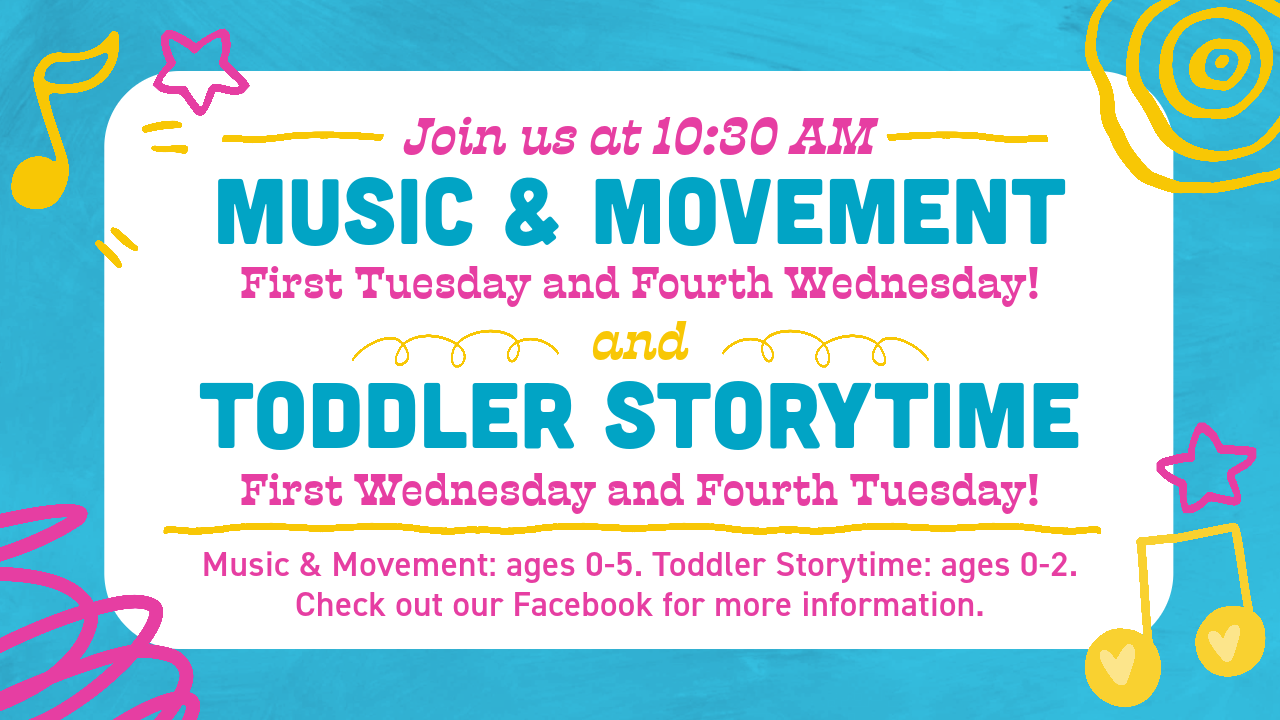 Join us at 10:30 AM
MUSIC & MOVEMENT
First Tuesday and Fourth Wednesday!
and
TODDLER STORYTIME
First Wednesday and Fourth Tuesday!

Music & Movement: ages 0-5. Toddler Storytime: ages 0-2. Check out our Facebook for more information.